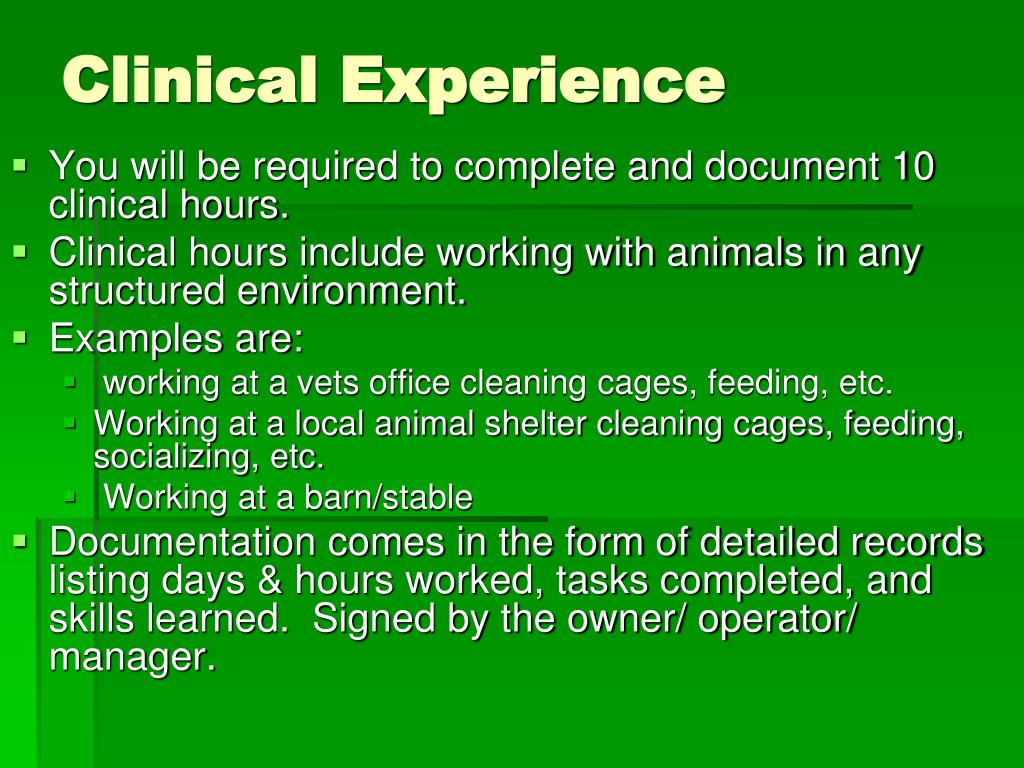 Clinical Experience

- You will be required to complete and document 10 clinical hours.
- Clinical hours include working with animals in any structured environment.
- Examples are:
  - working at a vets office cleaning cages, feeding, etc.
  - Working at a local animal shelter cleaning cages, feeding, socializing, etc.
  - Working at a barn/stable
- Documentation comes in the form of detailed records listing days & hours worked, tasks completed, and skills learned. Signed by the owner/ operator/ manager.